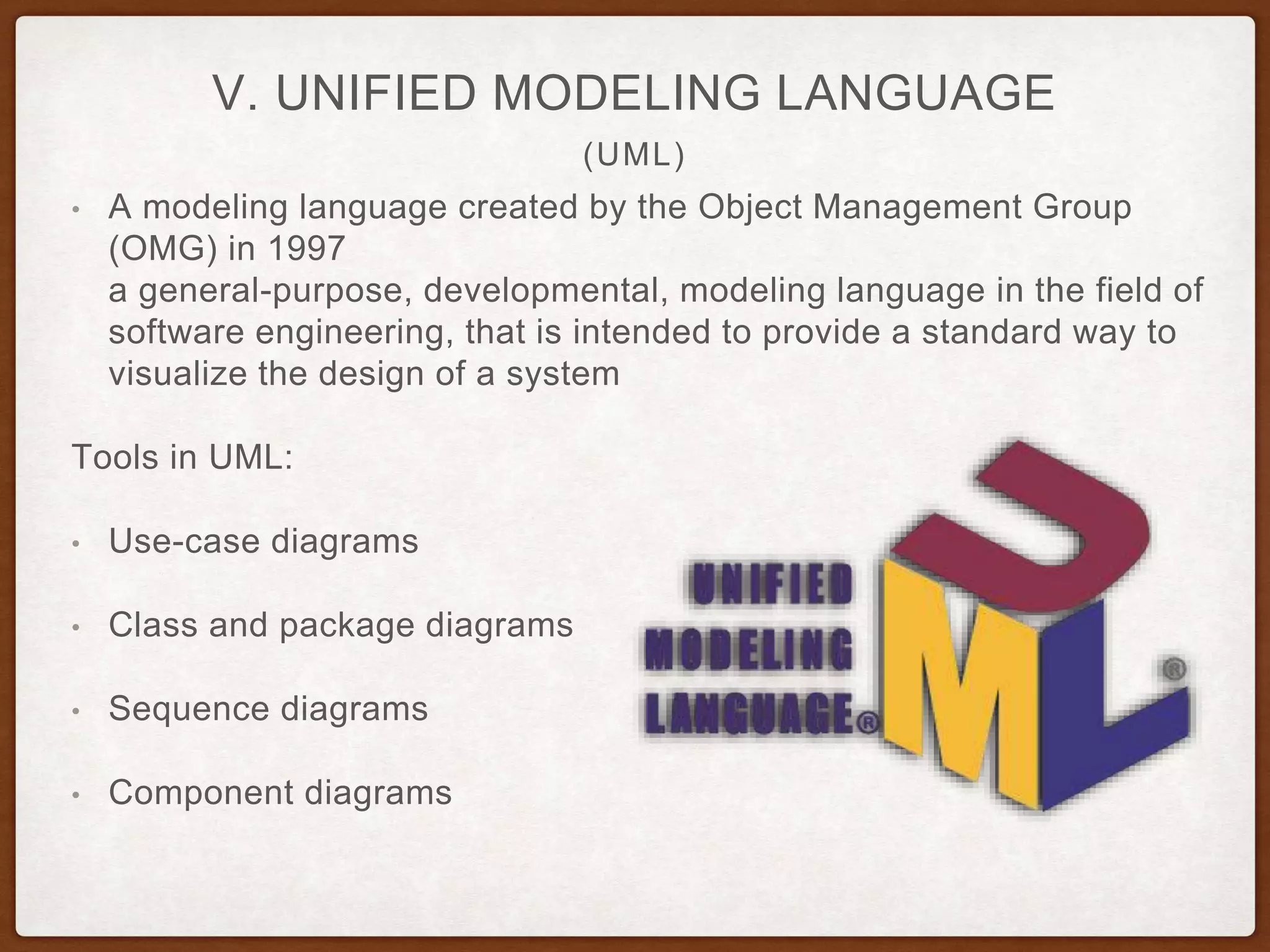 V. UNIFIED MODELING LANGUAGE

(UML)

• A modeling language created by the Object Management Group (OMG) in 1997
a general-purpose, developmental, modeling language in the field of software engineering, that is intended to provide a standard way to visualize the design of a system

Tools in UML:

• Use-case diagrams

• Class and package diagrams

• Sequence diagrams

• Component diagrams

UNIFIED MODELING LANGUAGE®

UML®